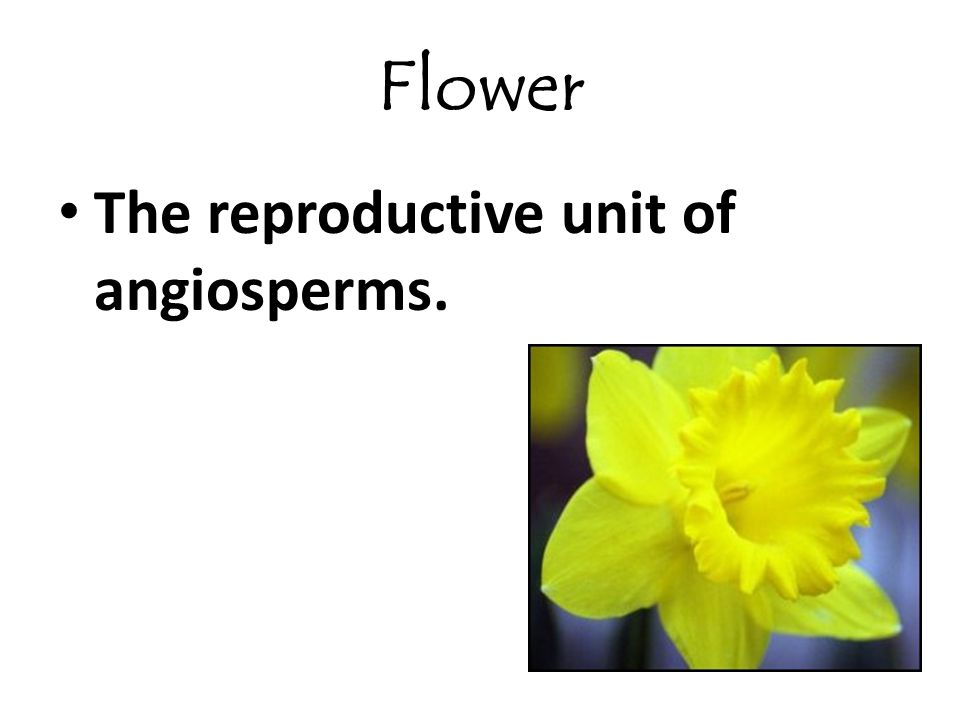 Flower

• The reproductive unit of angiosperms.